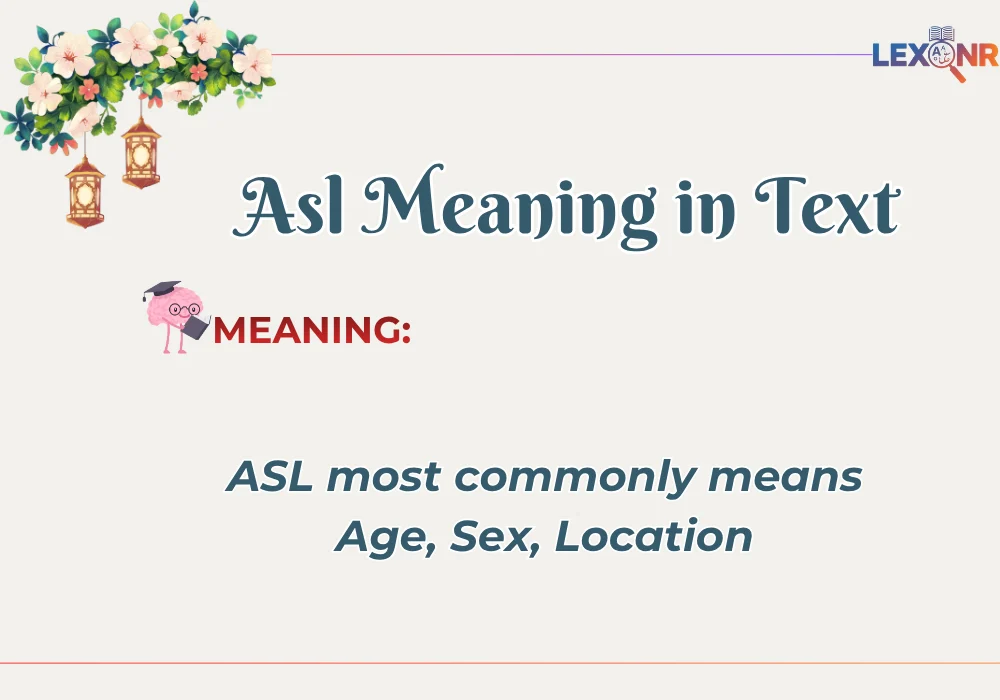 LEXONR

Asl Meaning in Text

MEANING:

ASL most commonly means Age, Sex, Location